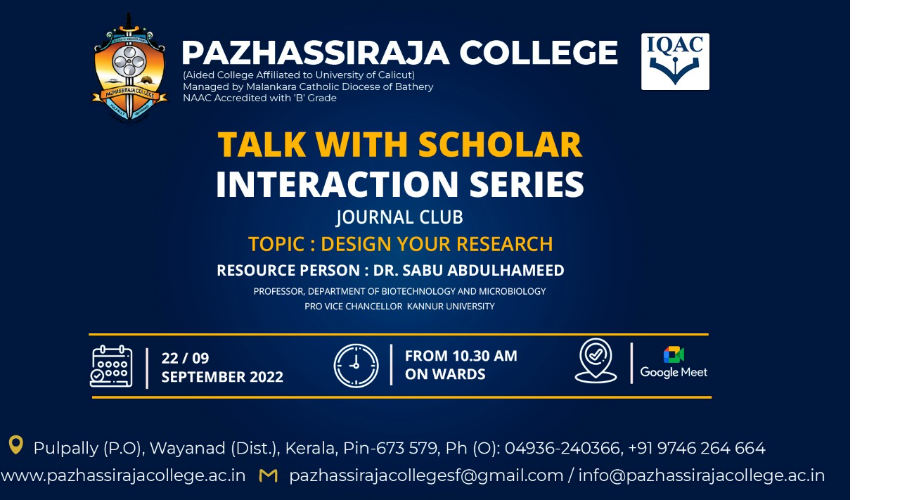 PAZHASSIRAJA COLLEGE
(Aided College Affiliated to University of Calicut)
Managed by Malankara Catholic Diocese of Bathery
NAAC Accredited with 'B' Grade

IQAC

TALK WITH SCHOLAR
INTERACTION SERIES
JOURNAL CLUB
TOPIC : DESIGN YOUR RESEARCH
RESOURCE PERSON : DR. SABU ABDULHAMEED
PROFESSOR, DEPARTMENT OF BIOTECHNOLOGY AND MICROBIOLOGY
PRO VICE CHANCELLOR KANNUR UNIVERSITY

22 / 09
SEPTEMBER 2022

FROM 10.30 AM
ON WARDS

Google Meet

Pulpally (P.O), Wayanad (Dist.), Kerala, Pin-673 579, Ph (O): 04936-240366, +91 9746 264 664
www.pazhassirajacollege.ac.in pazhassirajacollegesf@gmail.com / info@pazhassirajacollege.ac.in